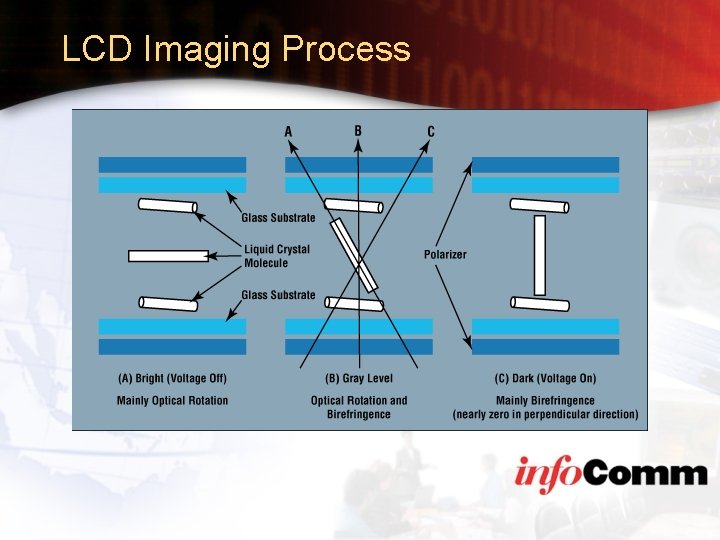 LCD Imaging Process

A

B

C

Glass Substrate

Liquid Crystal Molecule

Glass Substrate

Polarizer

(A) Bright (Voltage Off)

Mainly Optical Rotation

(B) Gray Level

Optical Rotation and Birefringence

(C) Dark (Voltage On)

Mainly Birefringence (nearly zero in perpendicular direction)

infoComm